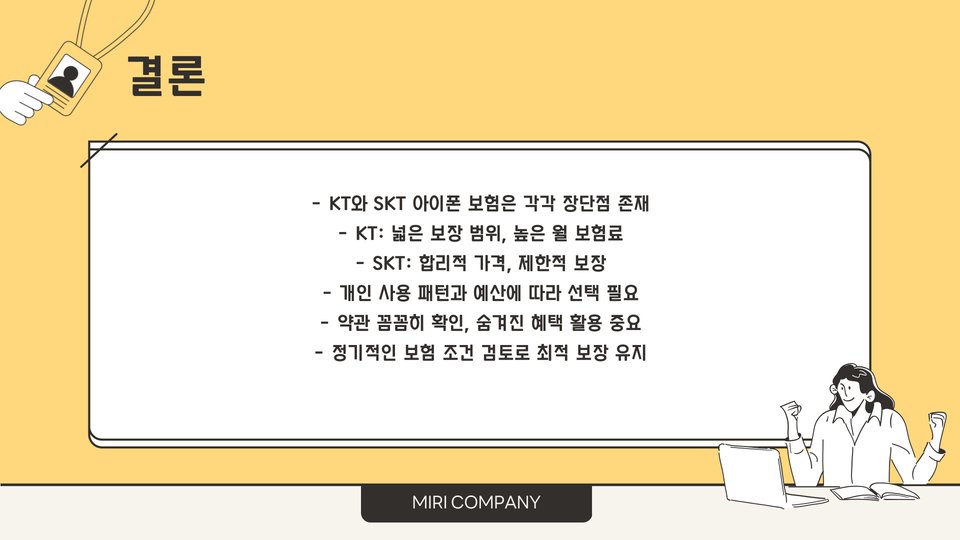 결론

- KT와 SKT 아이폰 보험은 각각 장단점 존재
- KT: 넓은 보장 범위, 높은 월 보험료
- SKT: 합리적 가격, 제한적 보장
- 개인 사용 패턴과 예산에 따라 선택 필요
- 약관 꼼꼼히 확인, 숨겨진 혜택 활용 중요
- 정기적인 보험 조건 검토로 최적 보장 유지

MIRI COMPANY